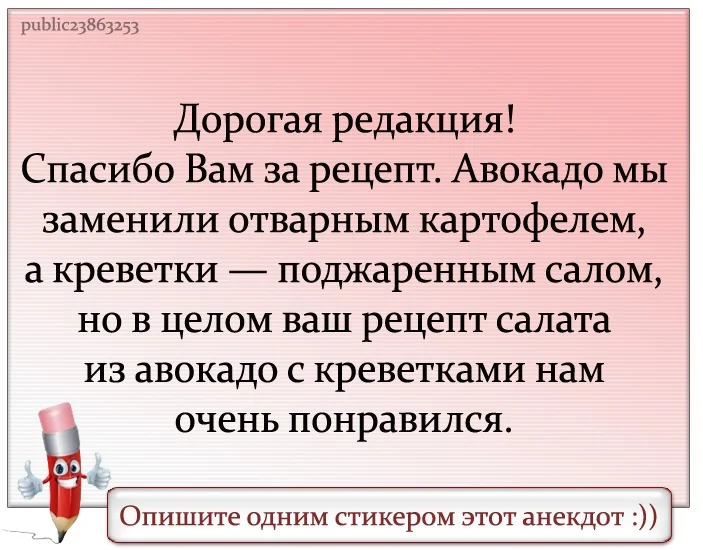 public23863253

Дорогая редакция!
Спасибо Вам за рецепт. Авокадо мы заменили отварным картофелем, а креветки — поджаренным салом, но в целом ваш рецепт салата из авокадо с креветками нам очень понравился.

Опишите одним стикером этот анекдот :))